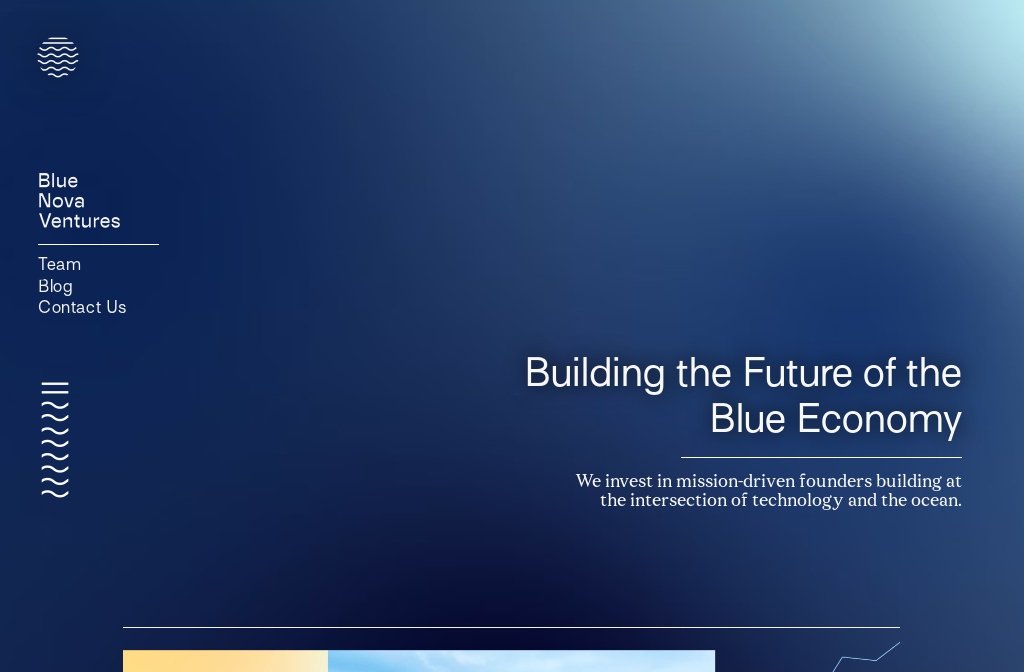 Blue
Nova
Ventures

Team
Blog
Contact Us

Building the Future of the Blue Economy

We invest in mission-driven founders building at the intersection of technology and the ocean.